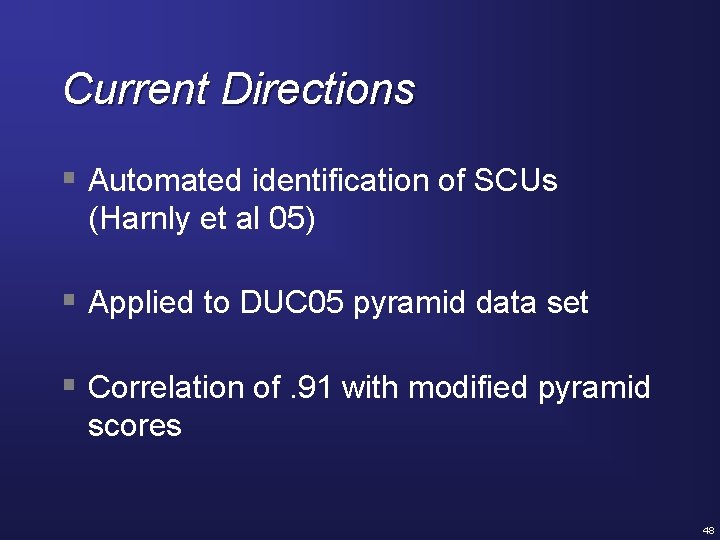 Current Directions

▪ Automated identification of SCUs (Harnly et al 05)

▪ Applied to DUC05 pyramid data set

▪ Correlation of .91 with modified pyramid scores

48